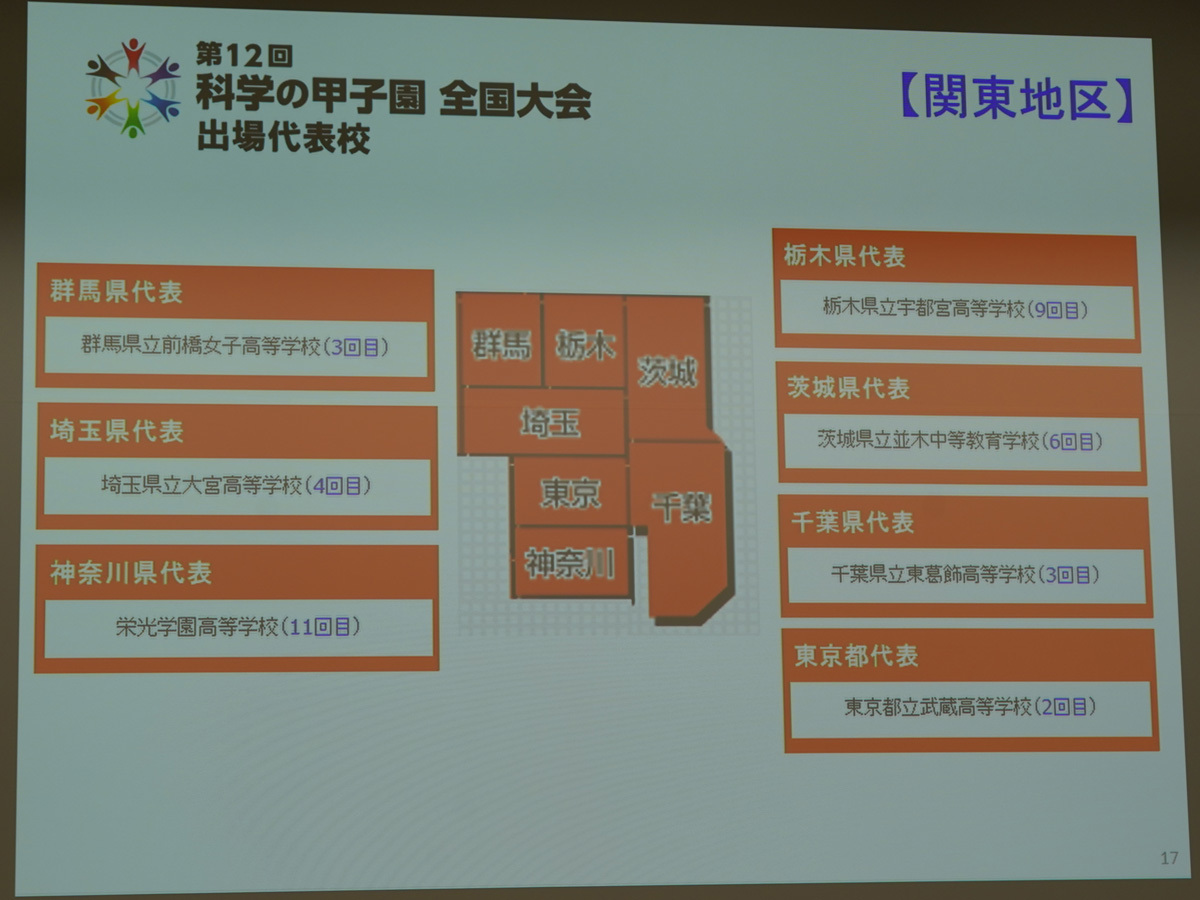 第12回
科学の甲子園 全国大会
出場代表校

【関東地区】

群馬県代表
群馬県立前橋女子高等学校(3回目)

埼玉県代表
埼玉県立大宮高等学校(4回目)

神奈川県代表
栄光学園高等学校(11回目)

群馬
栃木
茨城
埼玉
東京
千葉
神奈川

栃木県代表
栃木県立宇都宮高等学校(9回目)

茨城県代表
茨城県立並木中等教育学校(6回目)

千葉県代表
千葉県立東葛飾高等学校(3回目)

東京都代表
東京都立武蔵高等学校(2回目)

17